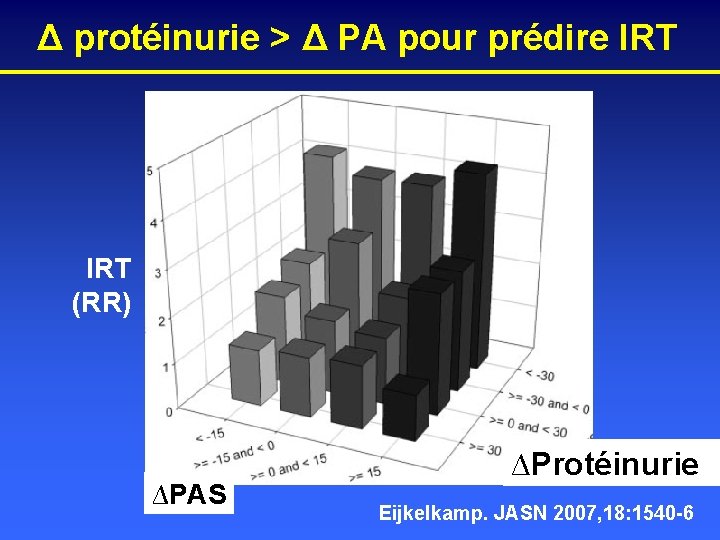 Δ protéinurie > Δ PA pour prédire IRT

IRT
(RR)

5
4
3
2
1
0

< -15
>= -15 and < 0
>= 0 and < 15
>= 15

< -30
>= -30 and < 0
>= 0 and < 30
>= 30

ΔProtéinurie

ΔPAS

Eijkelkamp. JASN 2007,18:1540-6